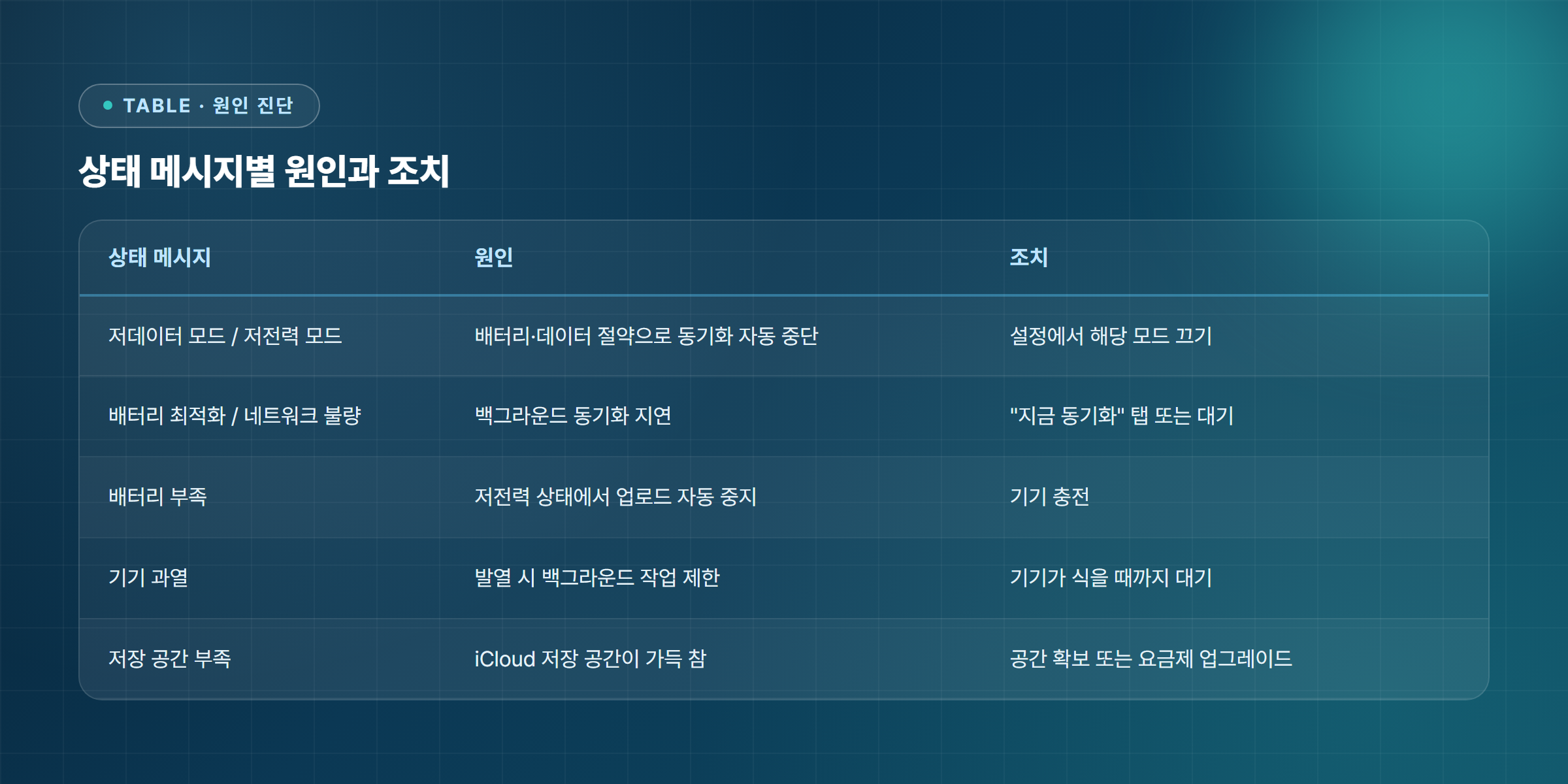 TABLE · 원인 진단

상태 메시지별 원인과 조치

| 상태 메시지 | 원인 | 조치 |
|---|---|---|
| 저데이터 모드 / 저전력 모드 | 배터리·데이터 절약으로 동기화 자동 중단 | 설정에서 해당 모드 끄기 |
| 배터리 최적화 / 네트워크 불량 | 백그라운드 동기화 지연 | "지금 동기화" 탭 또는 대기 |
| 배터리 부족 | 저전력 상태에서 업로드 자동 중지 | 기기 충전 |
| 기기 과열 | 발열 시 백그라운드 작업 제한 | 기기가 식을 때까지 대기 |
| 저장 공간 부족 | iCloud 저장 공간이 가득 참 | 공간 확보 또는 요금제 업그레이드 |